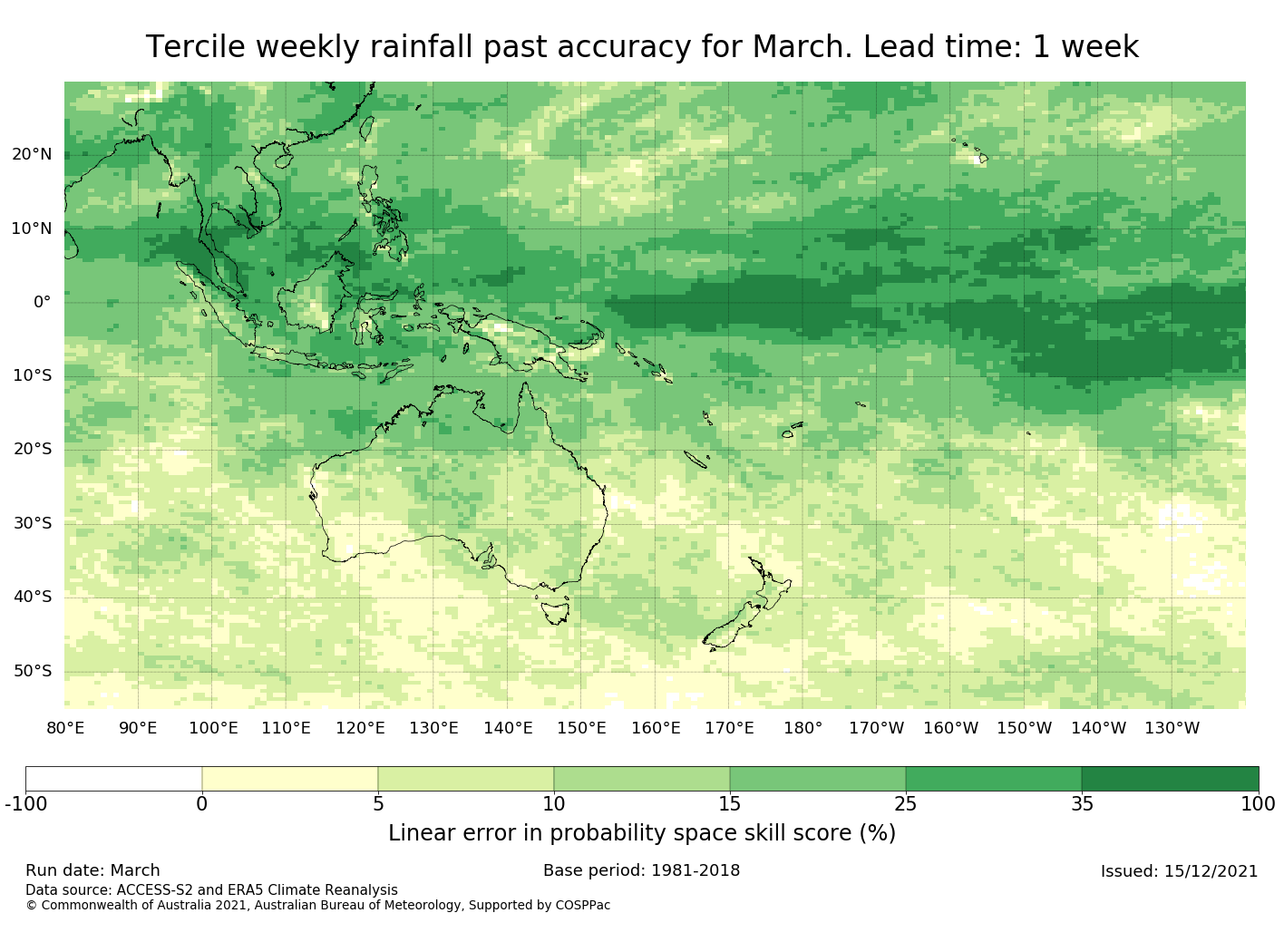 Tercile weekly rainfall past accuracy for March. Lead time: 1 week

20°N
10°N
0°
10°S
20°S
30°S
40°S
50°S

80°E 90°E 100°E 110°E 120°E 130°E 140°E 150°E 160°E 170°E 180° 170°W 160°W 150°W 140°W 130°W

-100 0 5 10 15 25 35 100

Linear error in probability space skill score (%)

Run date: March
Base period: 1981-2018
Issued: 15/12/2021
Data source: ACCESS-S2 and ERA5 Climate Reanalysis
© Commonwealth of Australia 2021, Australian Bureau of Meteorology, Supported by COSPPac